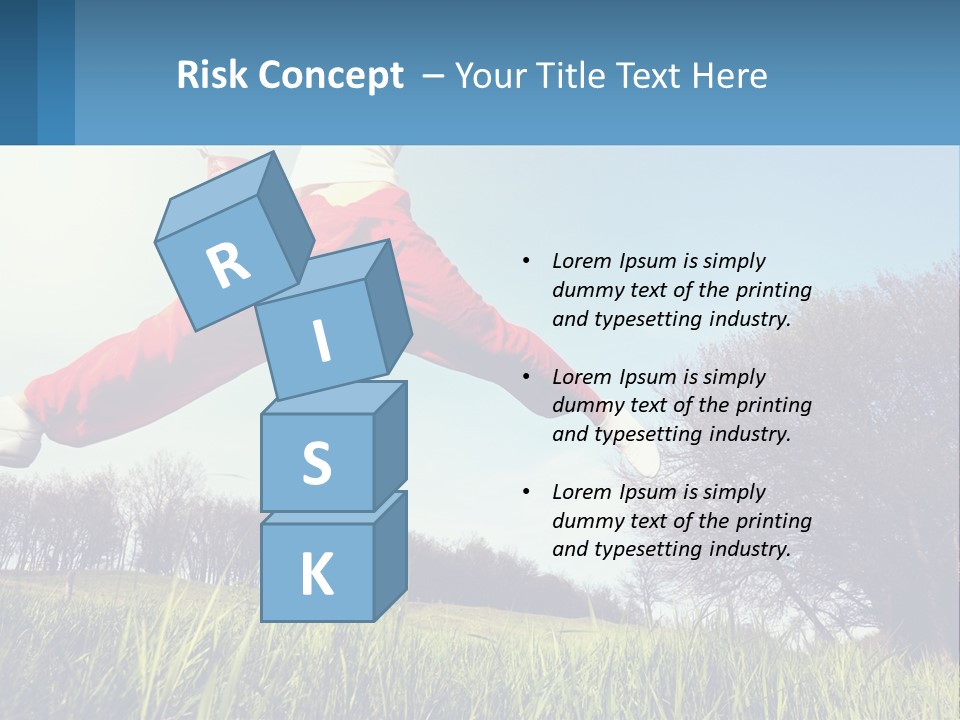 Risk Concept – Your Title Text Here

R
I
S
K

• Lorem Ipsum is simply dummy text of the printing and typesetting industry.

• Lorem Ipsum is simply dummy text of the printing and typesetting industry.

• Lorem Ipsum is simply dummy text of the printing and typesetting industry.